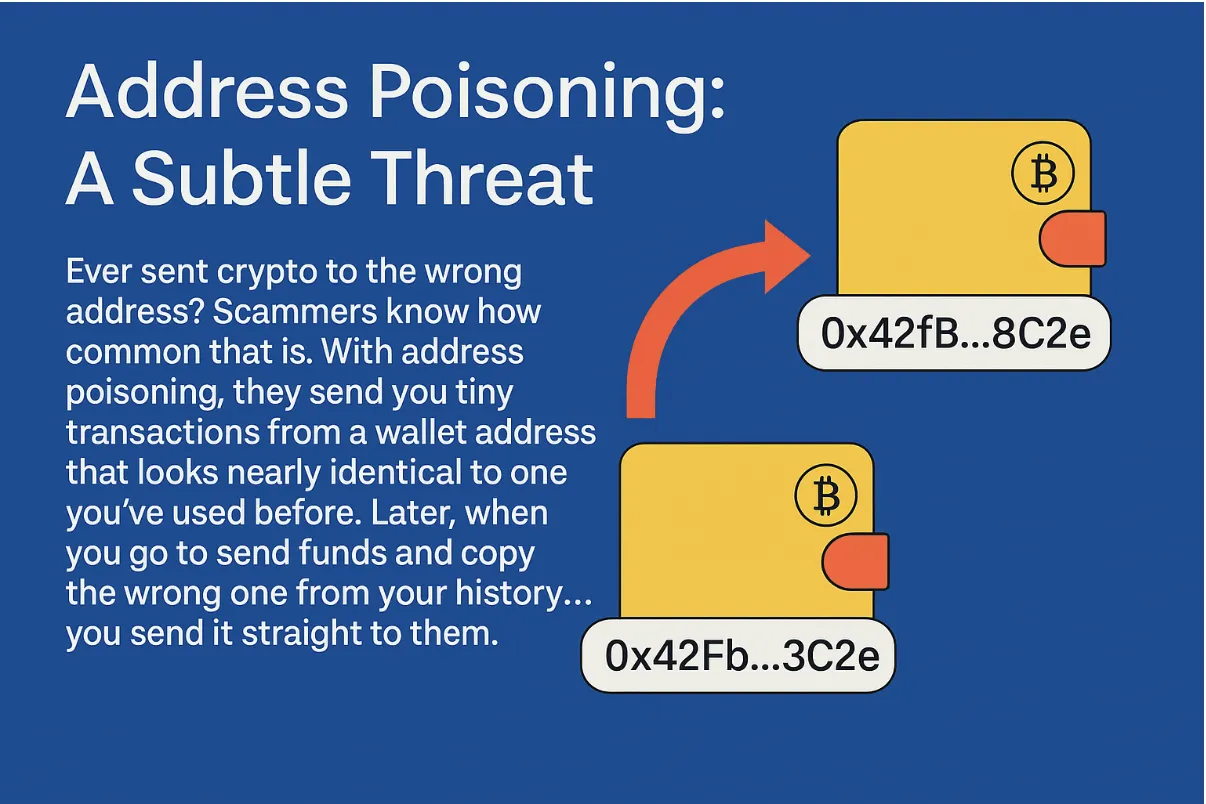 Address Poisoning: A Subtle Threat

Ever sent crypto to the wrong address? Scammers know how common that is. With address poisoning, they send you tiny transactions from a wallet address that looks nearly identical to one you've used before. Later, when you go to send funds and copy the wrong one from your history… you send it straight to them.

₿

0x42fB...8C2e

₿

0x42Fb...3C2e